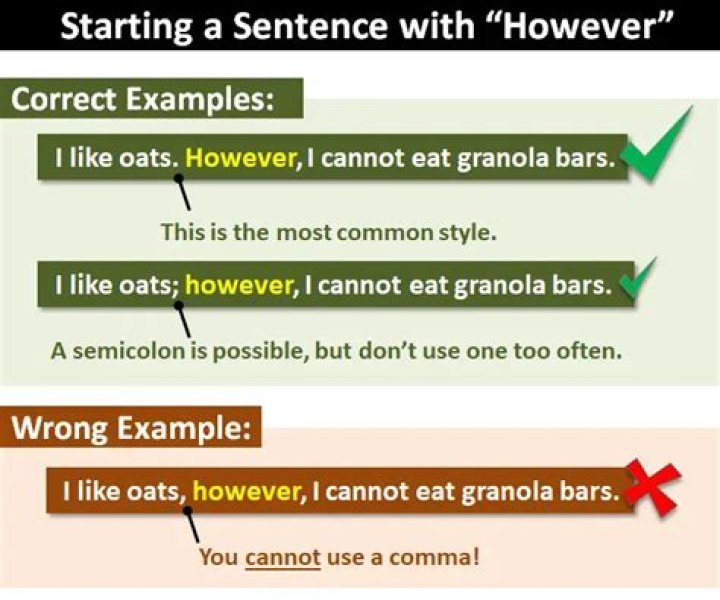 Starting a Sentence with “However”

Correct Examples:

I like oats. However, I cannot eat granola bars.

This is the most common style.

I like oats; however, I cannot eat granola bars.

A semicolon is possible, but don’t use one too often.

Wrong Example:

I like oats, however, I cannot eat granola bars.

You cannot use a comma!